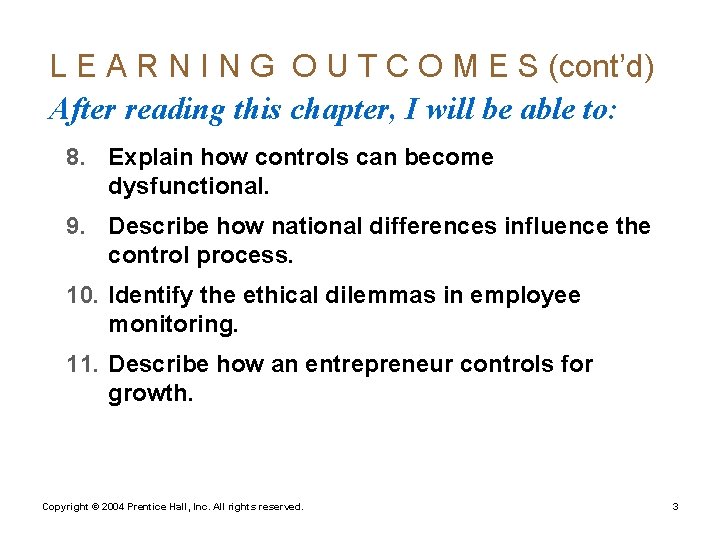 L E A R N I N G O U T C O M E S (cont'd)
After reading this chapter, I will be able to:

8. Explain how controls can become dysfunctional.

9. Describe how national differences influence the control process.

10. Identify the ethical dilemmas in employee monitoring.

11. Describe how an entrepreneur controls for growth.

Copyright © 2004 Prentice Hall, Inc. All rights reserved.

3